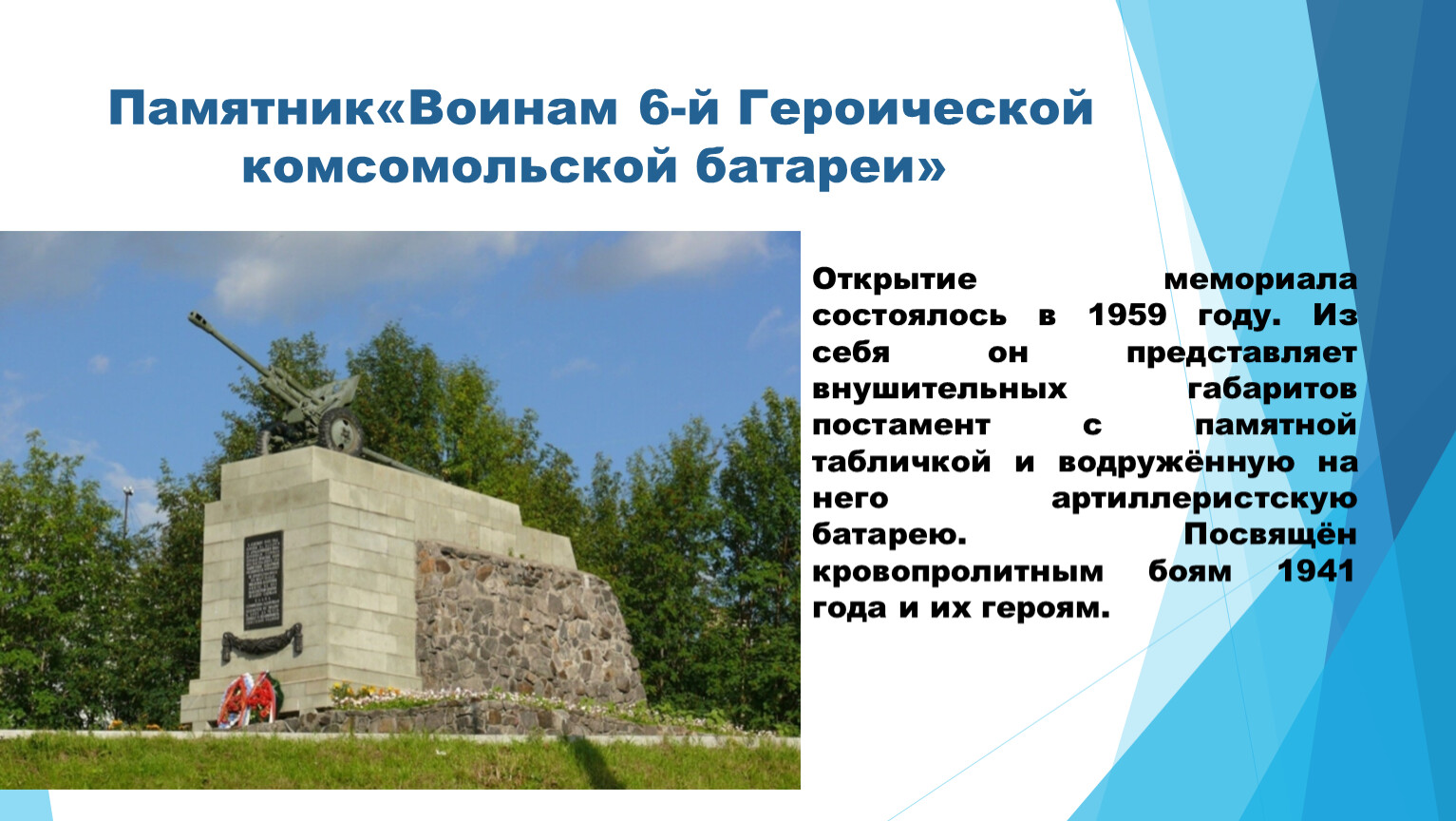 Памятник«Воинам 6-й Героической комсомольской батареи»

Открытие мемориала состоялось в 1959 году. Из себя он представляет внушительных габаритов постамент с памятной табличкой и водружённую на него артиллеристскую батарею. Посвящён кровопролитным боям 1941 года и их героям.